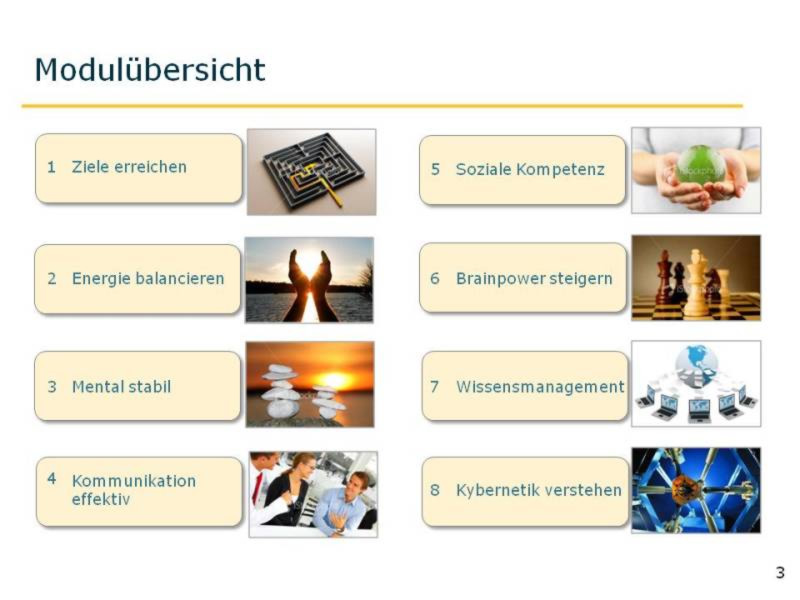 Modulübersicht

1 Ziele erreichen

2 Energie balancieren

3 Mental stabil

4 Kommunikation effektiv

5 Soziale Kompetenz

6 Brainpower steigern

7 Wissensmanagement

8 Kybernetik verstehen

3